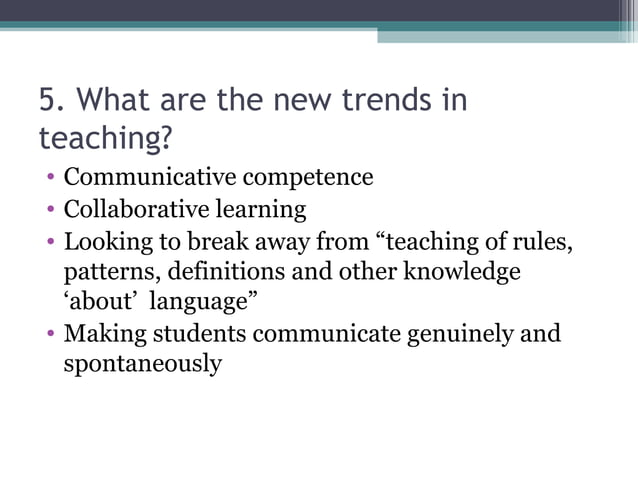 5. What are the new trends in teaching?

• Communicative competence
• Collaborative learning
• Looking to break away from “teaching of rules, patterns, definitions and other knowledge ‘about’ language”
• Making students communicate genuinely and spontaneously